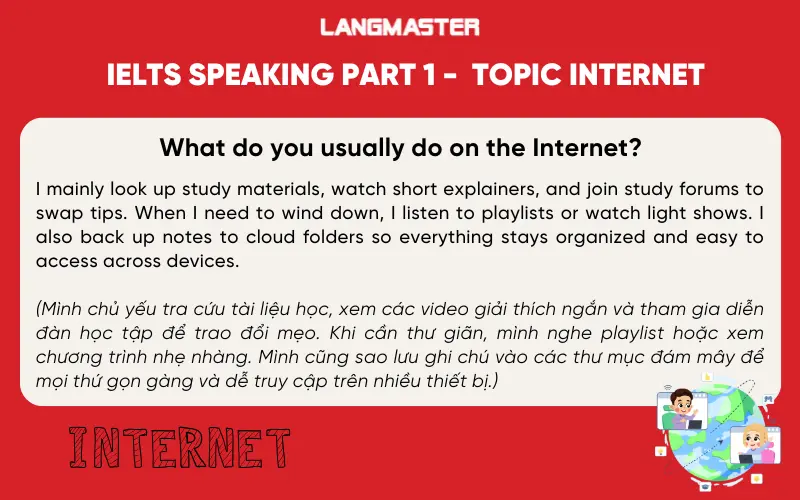 LANGMASTER

IELTS SPEAKING PART 1 - TOPIC INTERNET

What do you usually do on the Internet?

I mainly look up study materials, watch short explainers, and join study forums to swap tips. When I need to wind down, I listen to playlists or watch light shows. I also back up notes to cloud folders so everything stays organized and easy to access across devices.

(Mình chủ yếu tra cứu tài liệu học, xem các video giải thích ngắn và tham gia diễn đàn học tập để trao đổi mẹo. Khi cần thư giãn, mình nghe playlist hoặc xem chương trình nhẹ nhàng. Mình cũng sao lưu ghi chú vào các thư mục đám mây để mọi thứ gọn gàng và dễ truy cập trên nhiều thiết bị.)

INTERNET